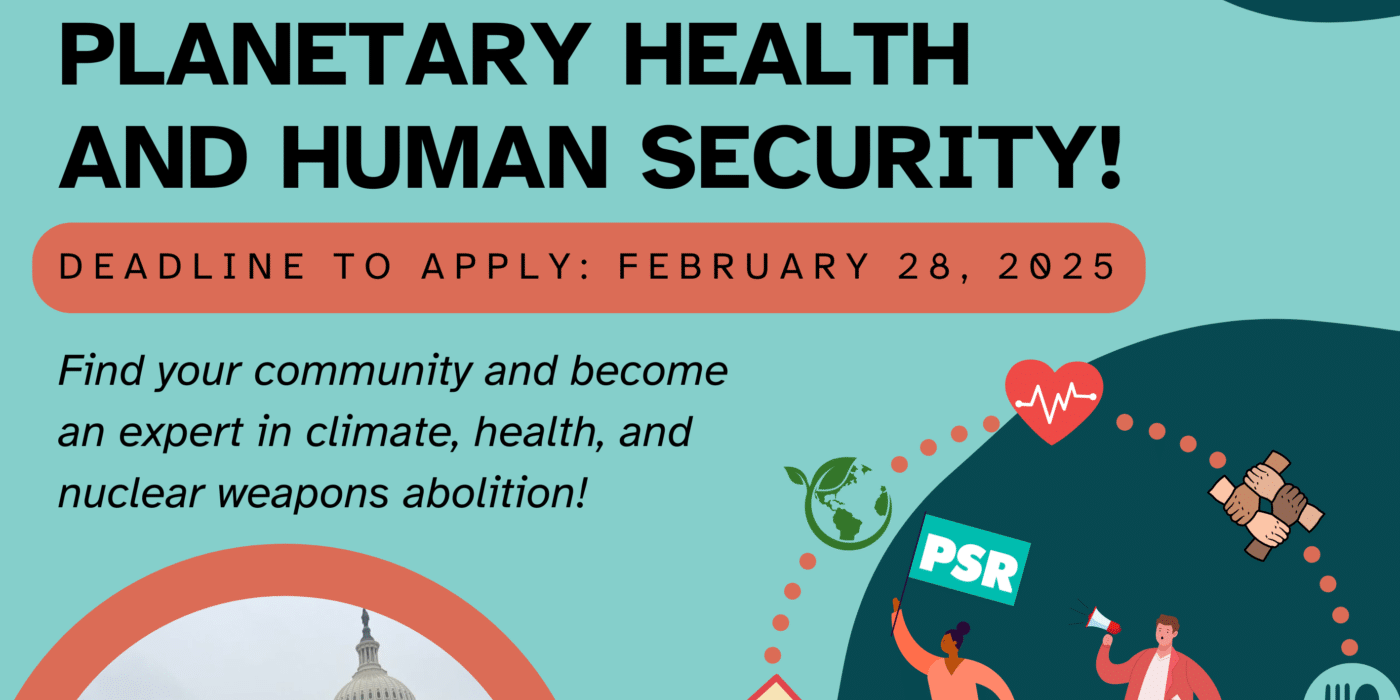 PLANETARY HEALTH AND HUMAN SECURITY!

DEADLINE TO APPLY: FEBRUARY 28, 2025

Find your community and become an expert in climate, health, and nuclear weapons abolition!

PSR